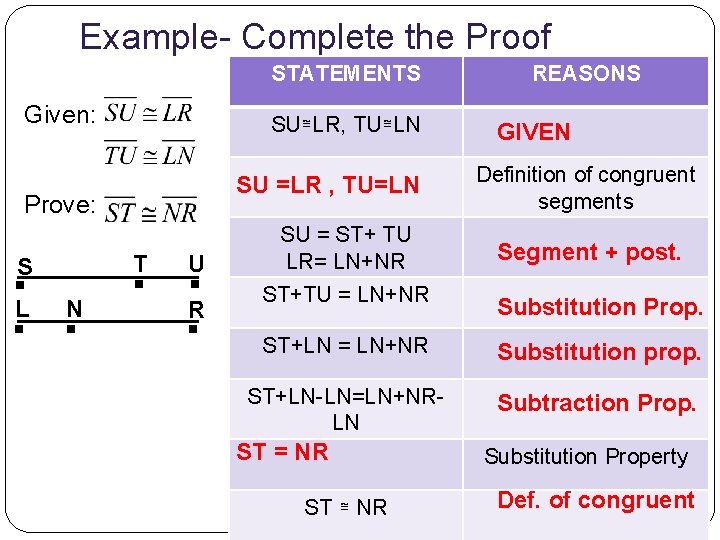 Example- Complete the Proof

Given: $\overline{SU} \cong \overline{LR}$
$\overline{TU} \cong \overline{LN}$

Prove: $\overline{ST} \cong \overline{NR}$

S T U
L N R

| STATEMENTS | REASONS |
|---|---|
| SU≅LR, TU≅LN | GIVEN |
| SU =LR , TU=LN | Definition of congruent segments |
| SU = ST+ TU LR= LN+NR | Segment + post. |
| ST+TU = LN+NR | Substitution Prop. |
| ST+LN = LN+NR | Substitution prop. |
| ST+LN-LN=LN+NR-LN | Subtraction Prop. |
| ST = NR | Substitution Property |
| ST ≅ NR | Def. of congruent |